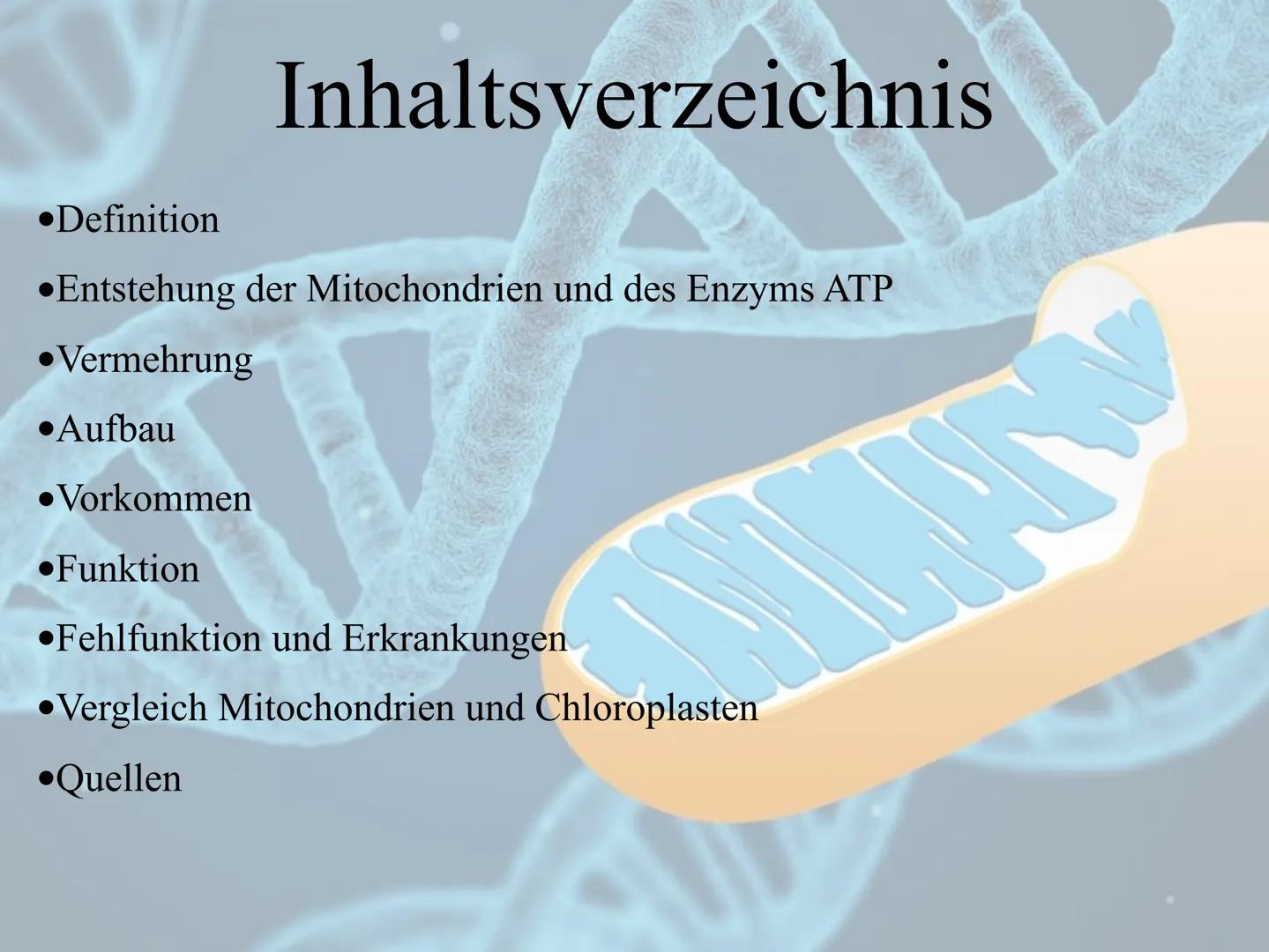 Inhaltsverzeichnis

•Definition

•Entstehung der Mitochondrien und des Enzyms ATP

•Vermehrung

•Aufbau

•Vorkommen

•Funktion

•Fehlfunktion und Erkrankungen

•Vergleich Mitochondrien und Chloroplasten

•Quellen